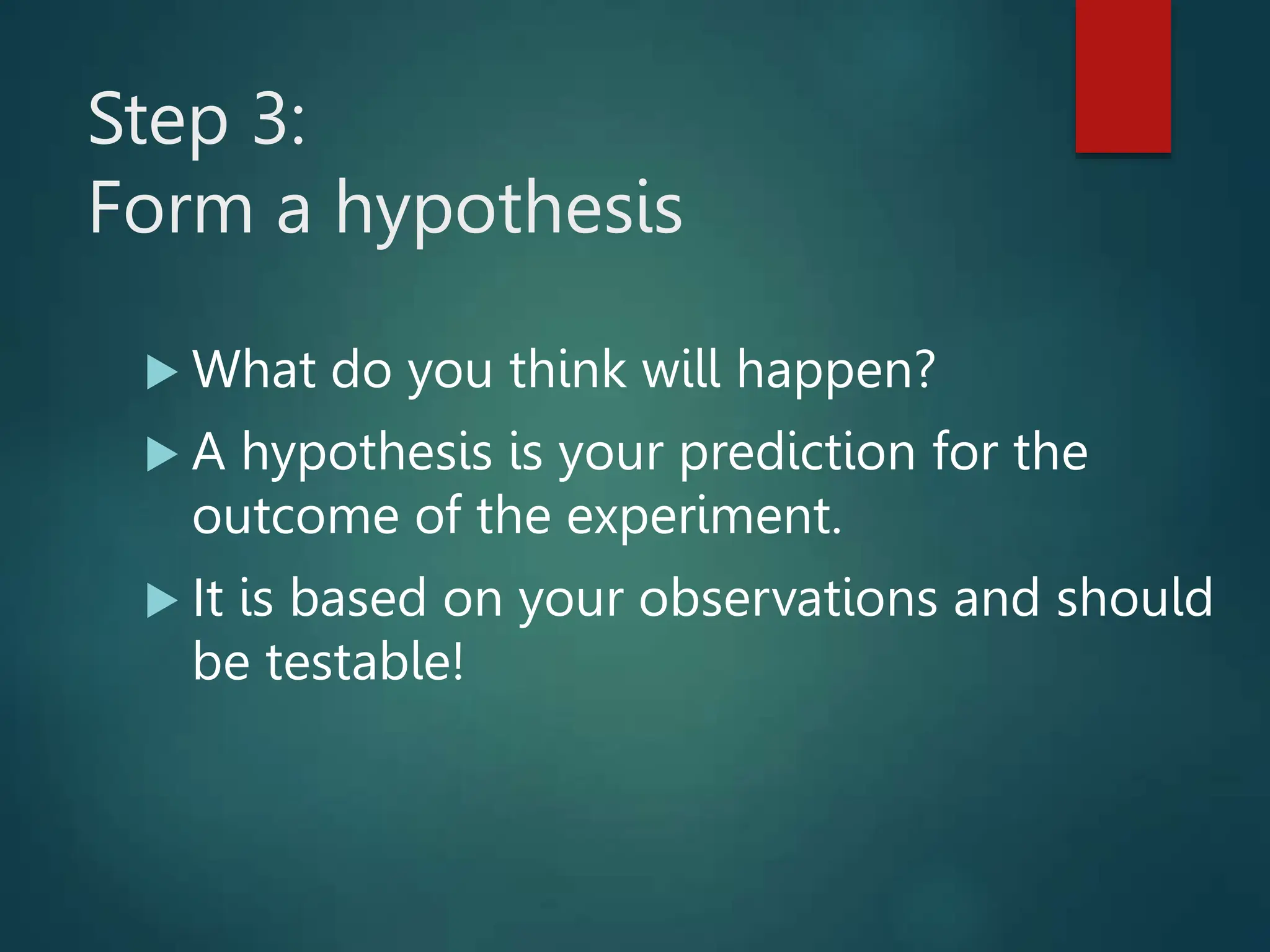 Step 3:
Form a hypothesis

▶ What do you think will happen?

▶ A hypothesis is your prediction for the outcome of the experiment.

▶ It is based on your observations and should be testable!